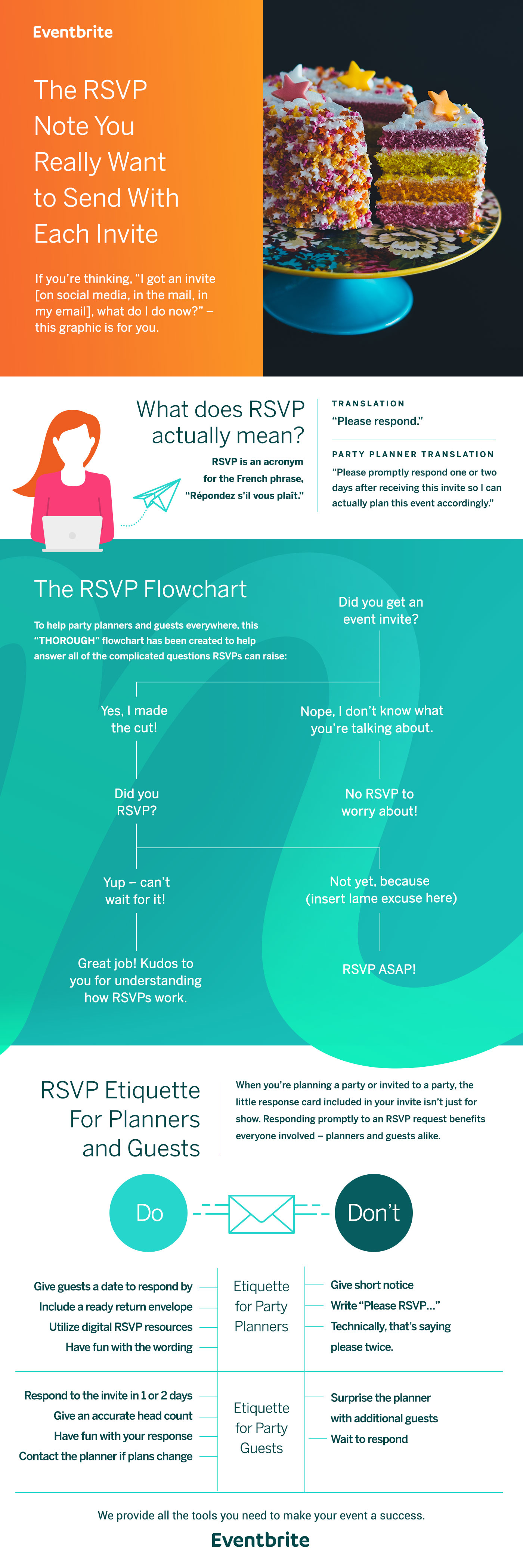 Eventbrite

The RSVP Note You Really Want to Send With Each Invite

If you're thinking, "I got an invite [on social media, in the mail, in my email], what do I do now?" – this graphic is for you.

What does RSVP actually mean?

RSVP is an acronym for the French phrase, "Répondez s'il vous plaît."

TRANSLATION
"Please respond."

PARTY PLANNER TRANSLATION
"Please promptly respond one or two days after receiving this invite so I can actually plan this event accordingly."

The RSVP Flowchart

To help party planners and guests everywhere, this "THOROUGH" flowchart has been created to help answer all of the complicated questions RSVPs can raise:

Did you get an event invite?

Yes, I made the cut!

Nope, I don't know what you're talking about.

Did you RSVP?

No RSVP to worry about!

Yup – can't wait for it!

Not yet, because (insert lame excuse here)

Great job! Kudos to you for understanding how RSVPs work.

RSVP ASAP!

RSVP Etiquette For Planners and Guests

When you're planning a party or invited to a party, the little response card included in your invite isn't just for show. Responding promptly to an RSVP request benefits everyone involved – planners and guests alike.

Do

Don't

Give guests a date to respond by
Include a ready return envelope
Utilize digital RSVP resources
Have fun with the wording

Etiquette for Party Planners

Give short notice
Write "Please RSVP..." Technically, that's saying please twice.

Respond to the invite in 1 or 2 days
Give an accurate head count
Have fun with your response
Contact the planner if plans change

Etiquette for Party Guests

Surprise the planner with additional guests
Wait to respond

We provide all the tools you need to make your event a success.

Eventbrite